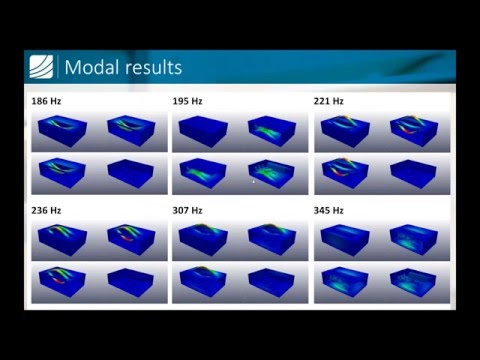 Modal results

186 Hz

195 Hz

221 Hz

236 Hz

307 Hz

345 Hz